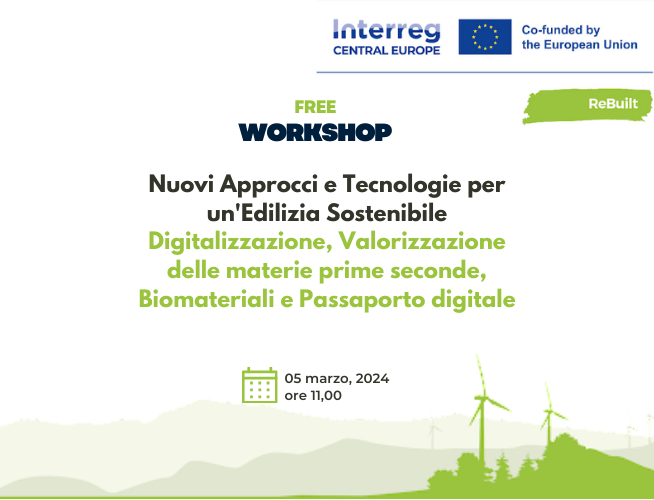 Interreg
CENTRAL EUROPE

Co-funded by
the European Union

ReBuilt

FREE
WORKSHOP

Nuovi Approcci e Tecnologie per un'Edilizia Sostenibile
Digitalizzazione, Valorizzazione delle materie prime seconde, Biomateriali e Passaporto digitale

05 marzo, 2024
ore 11,00